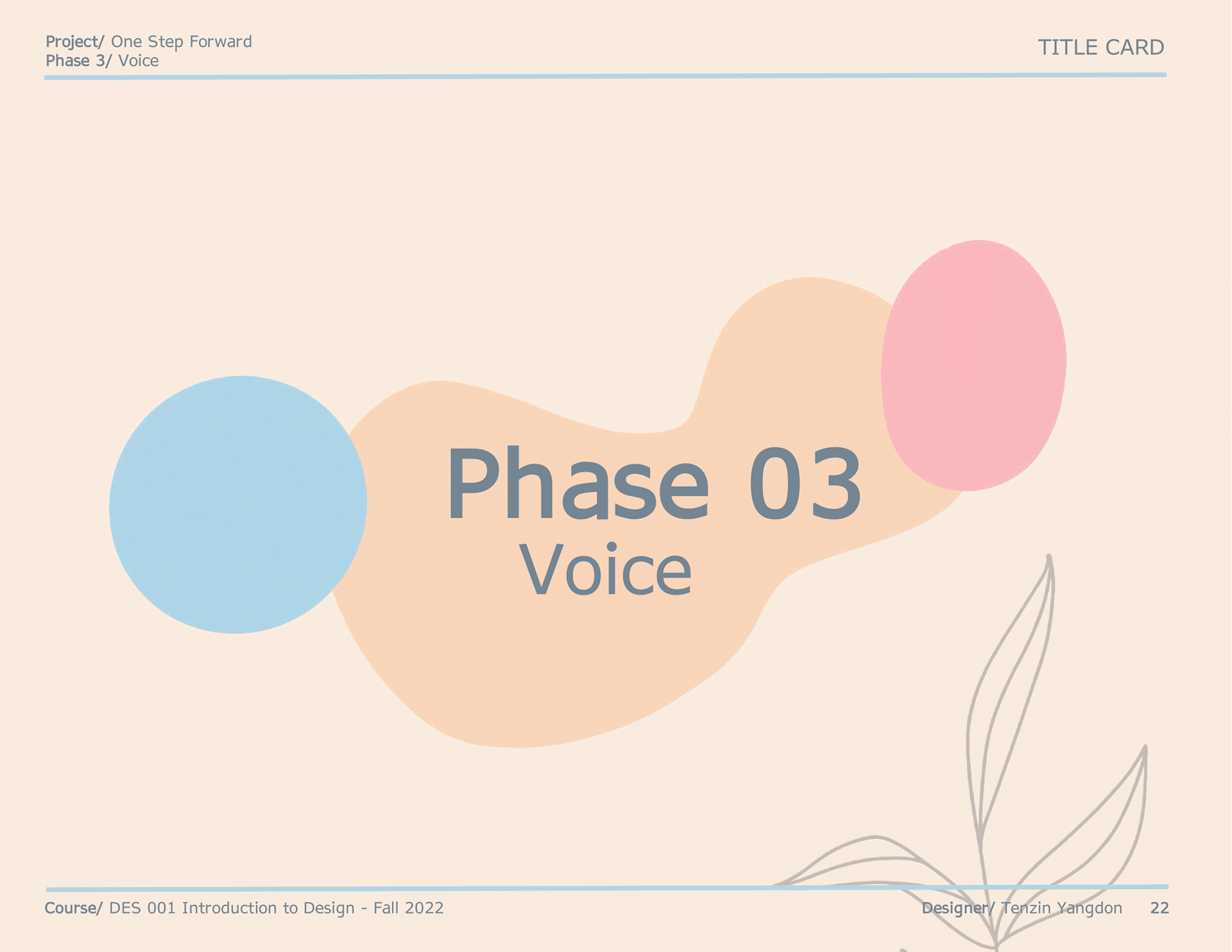 Project/ One Step Forward
Phase 3/ Voice

TITLE CARD

Phase 03
Voice

Course/ DES 001 Introduction to Design - Fall 2022

Designer/ Tenzin Yangdon 22